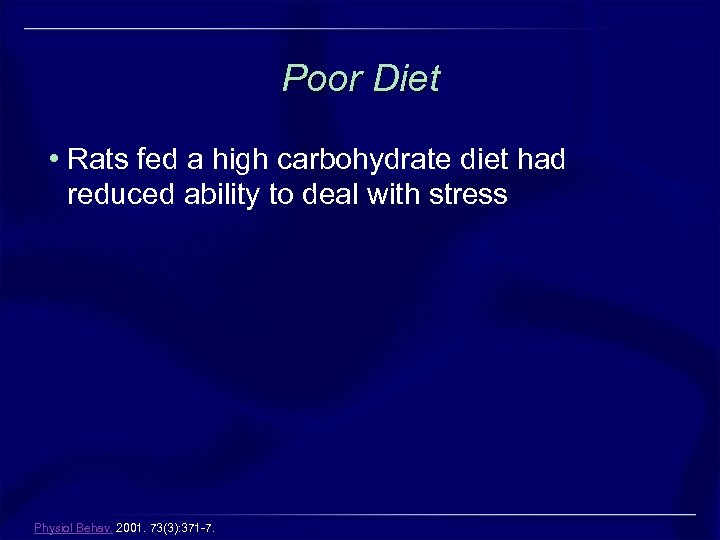 Poor Diet

• Rats fed a high carbohydrate diet had reduced ability to deal with stress

Physiol Behav. 2001. 73(3):371-7.